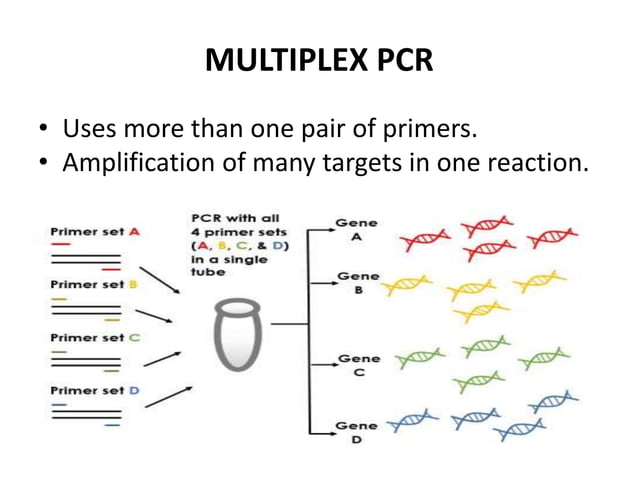 MULTIPLEX PCR

• Uses more than one pair of primers.
• Amplification of many targets in one reaction.

Primer set A

Primer set B

Primer set C

Primer set D

PCR with all 4 primer sets (A, B, C, & D) in a single tube

Gene A

Gene B

Gene C

Gene D